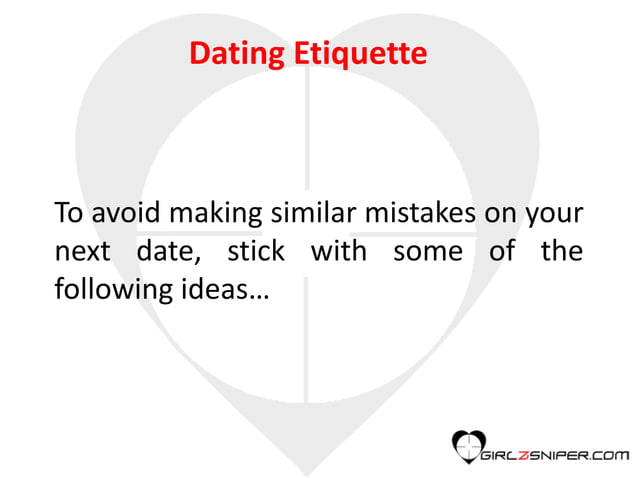 Dating Etiquette

To avoid making similar mistakes on your next date, stick with some of the following ideas…

GIRLZSNIPER.COM